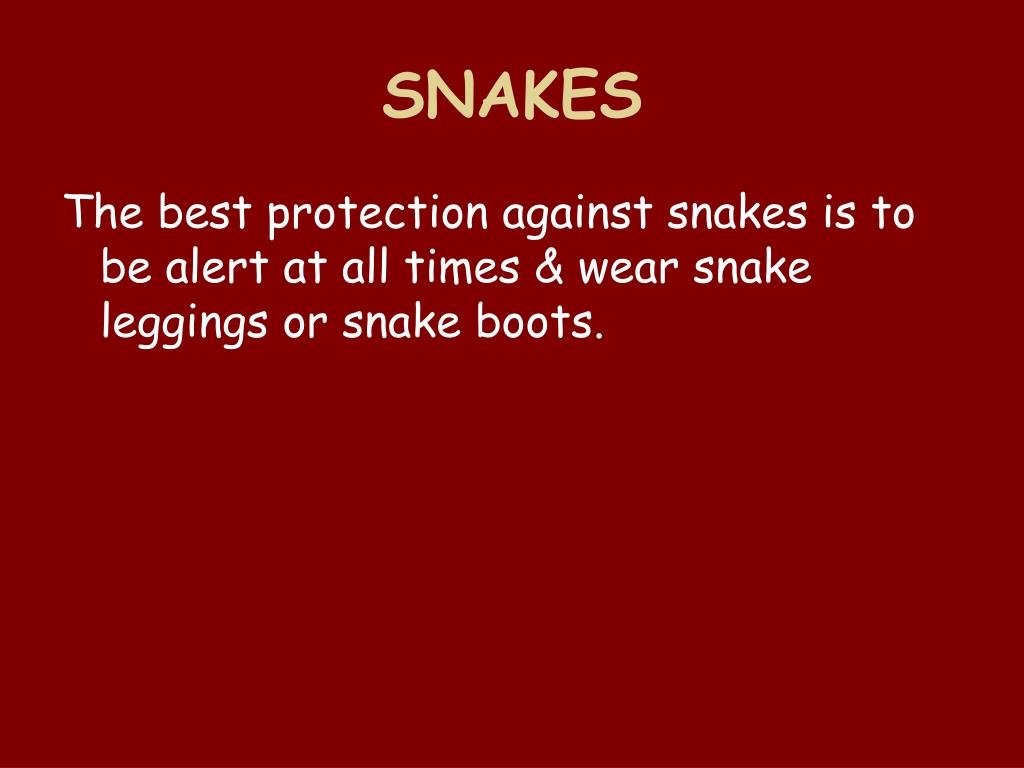 SNAKES

The best protection against snakes is to be alert at all times & wear snake leggings or snake boots.